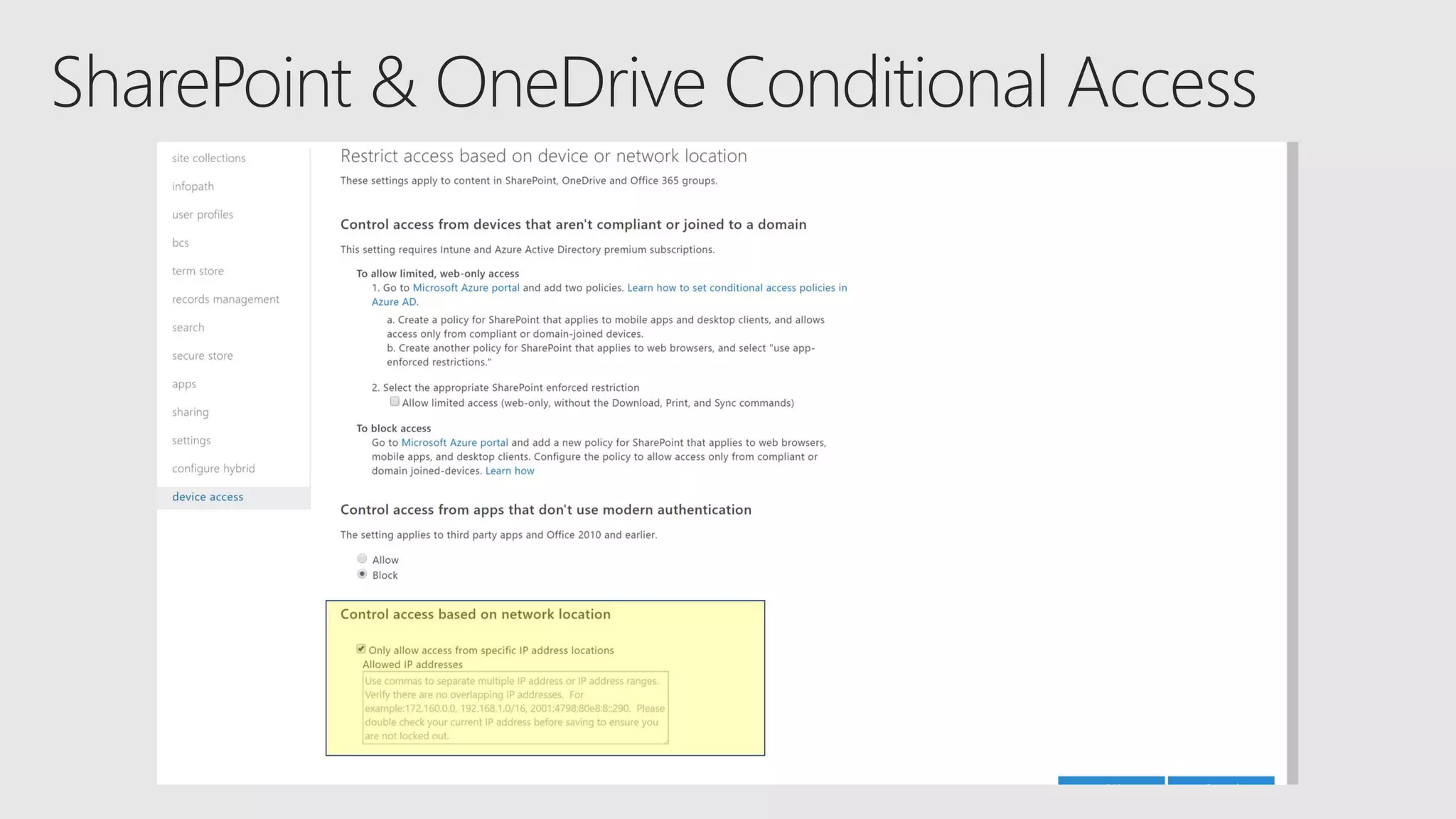 SharePoint & OneDrive Conditional Access

site collections
infopath
user profiles
bcs
term store
records management
search
secure store
apps
sharing
settings
configure hybrid
device access

Restrict access based on device or network location

These settings apply to content in SharePoint, OneDrive and Office 365 groups.

Control access from devices that aren't compliant or joined to a domain

This setting requires Intune and Azure Active Directory premium subscriptions.

To allow limited, web-only access

1. Go to Microsoft Azure portal and add two policies. Learn how to set conditional access policies in Azure AD.

a. Create a policy for SharePoint that applies to mobile apps and desktop clients, and allows access only from compliant or domain-joined devices.
b. Create another policy for SharePoint that applies to web browsers, and select "use app-enforced restrictions."

2. Select the appropriate SharePoint enforced restriction

Allow limited access (web-only, without the Download, Print, and Sync commands)

To block access

Go to Microsoft Azure portal and add a new policy for SharePoint that applies to web browsers, mobile apps, and desktop clients. Configure the policy to allow access only from compliant or domain joined-devices. Learn how

Control access from apps that don't use modern authentication

The setting applies to third party apps and Office 2010 and earlier.

Allow
Block

Control access based on network location

Only allow access from specific IP address locations
Allowed IP addresses

Use commas to separate multiple IP address or IP address ranges. Verify there are no overlapping IP addresses. For example:172.160.0.0, 192.168.1.0/16, 2001:4798:80e8:8::290. Please double check your current IP address before saving to ensure you are not locked out.